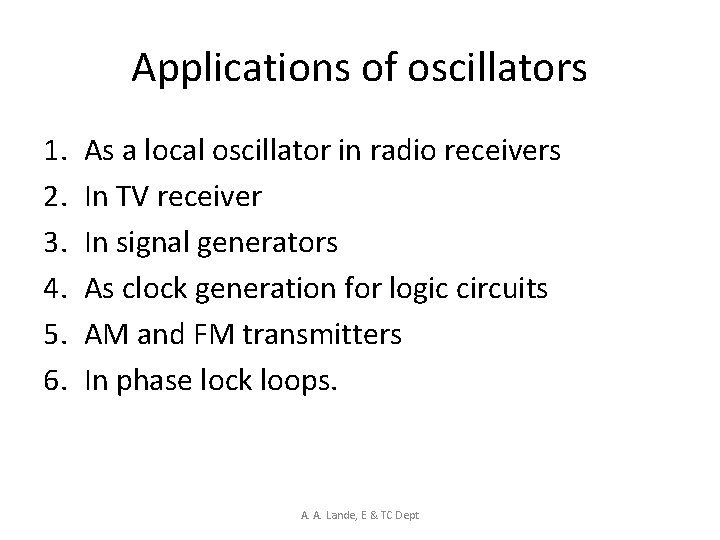 Applications of oscillators

1. As a local oscillator in radio receivers
2. In TV receiver
3. In signal generators
4. As clock generation for logic circuits
5. AM and FM transmitters
6. In phase lock loops.

A. A. Lande, E & TC Dept